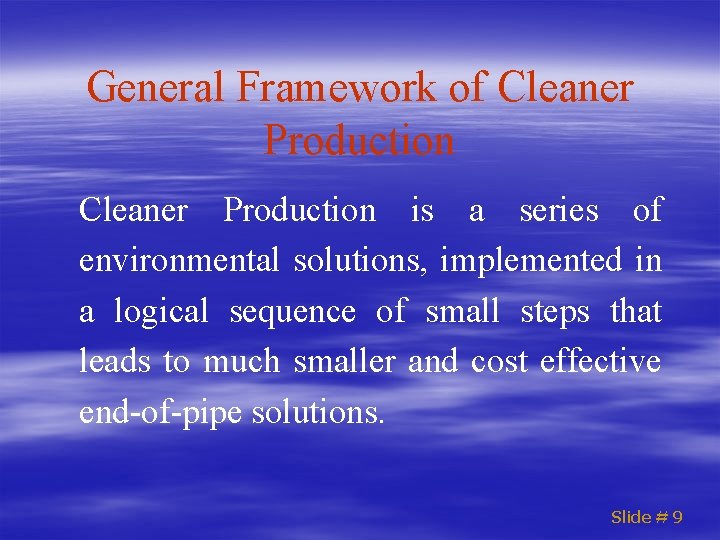 General Framework of Cleaner Production

Cleaner Production is a series of environmental solutions, implemented in a logical sequence of small steps that leads to much smaller and cost effective end-of-pipe solutions.

Slide # 9